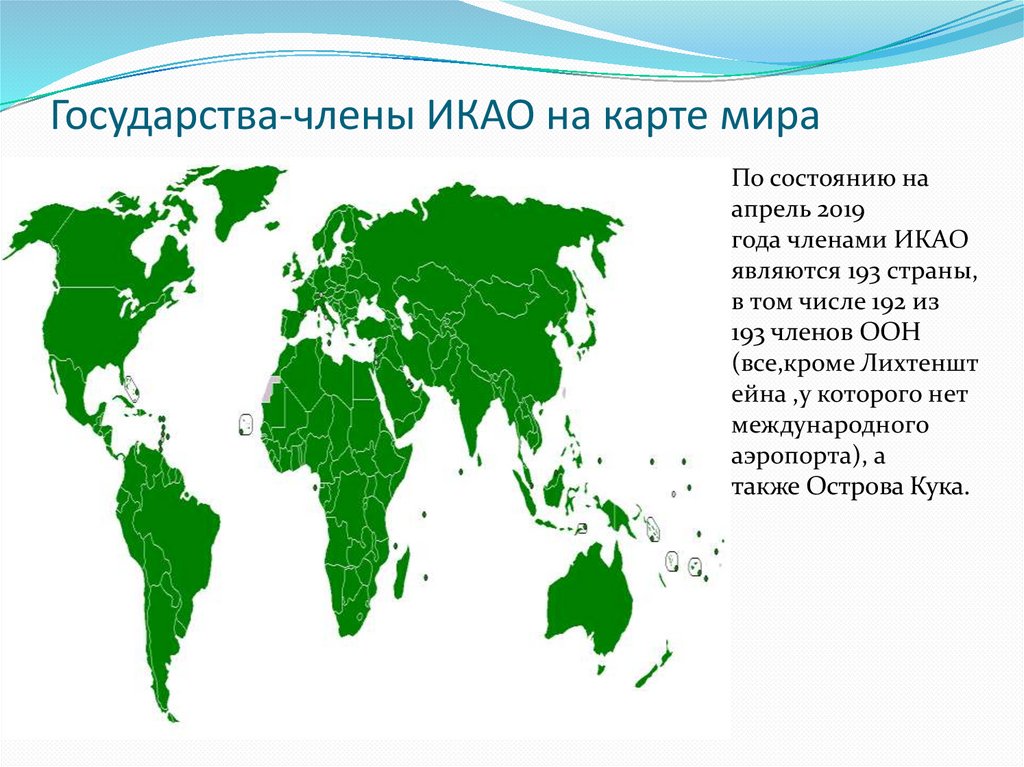 Государства-члены ИКАО на карте мира

По состоянию на апрель 2019 года членами ИКАО являются 193 страны, в том числе 192 из 193 членов ООН (все,кроме Лихтенштейна ,у которого нет международного аэропорта), а также Острова Кука.